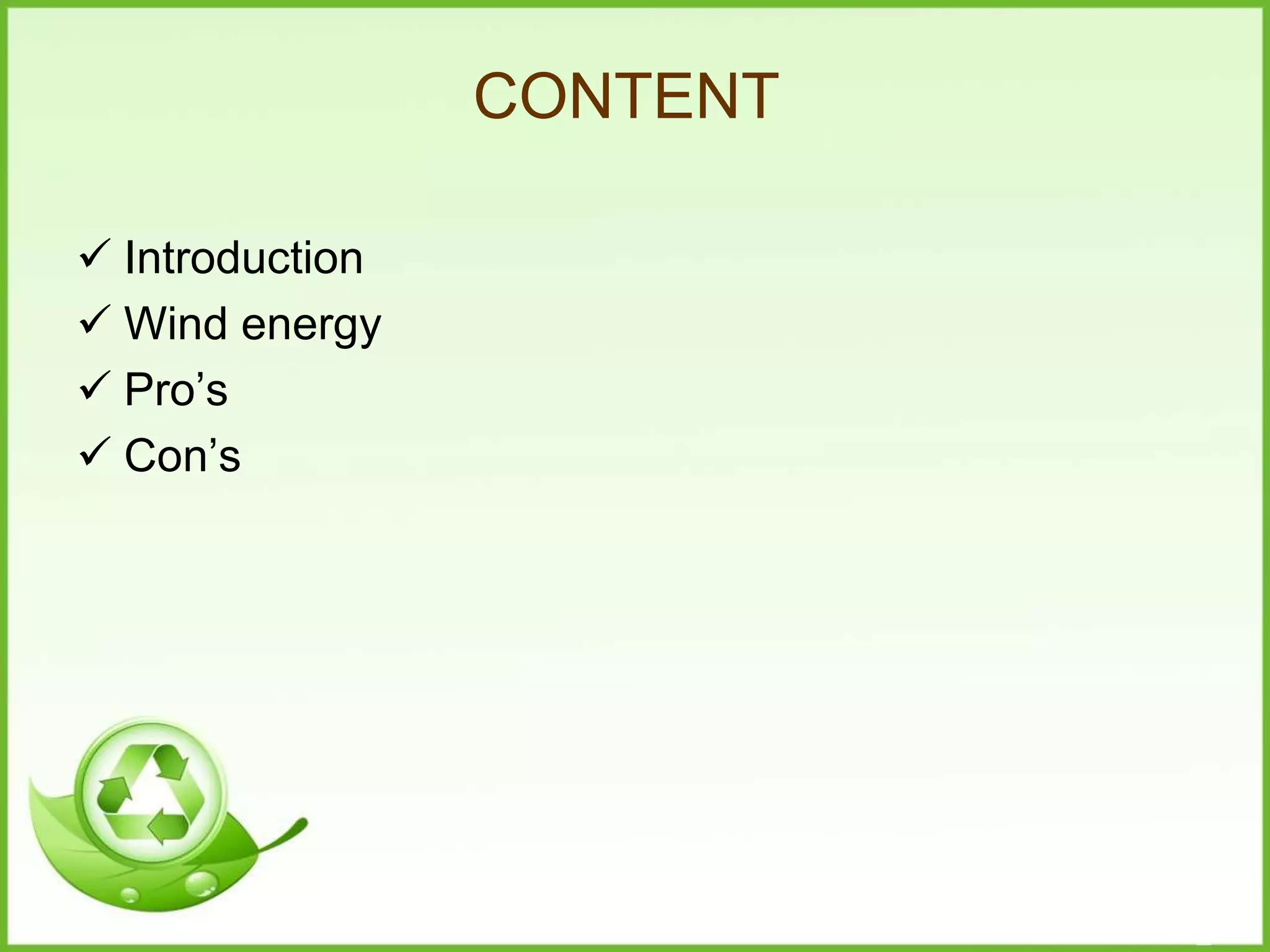 CONTENT

✓ Introduction
✓ Wind energy
✓ Pro’s
✓ Con’s